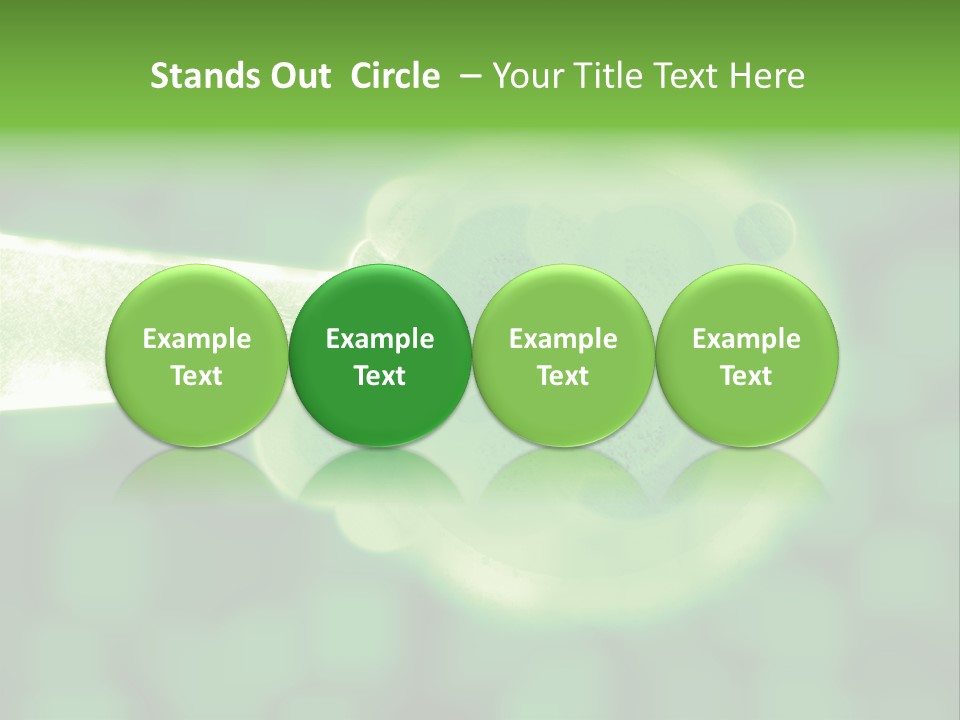 Stands Out Circle – Your Title Text Here

Example Text

Example Text

Example Text

Example Text